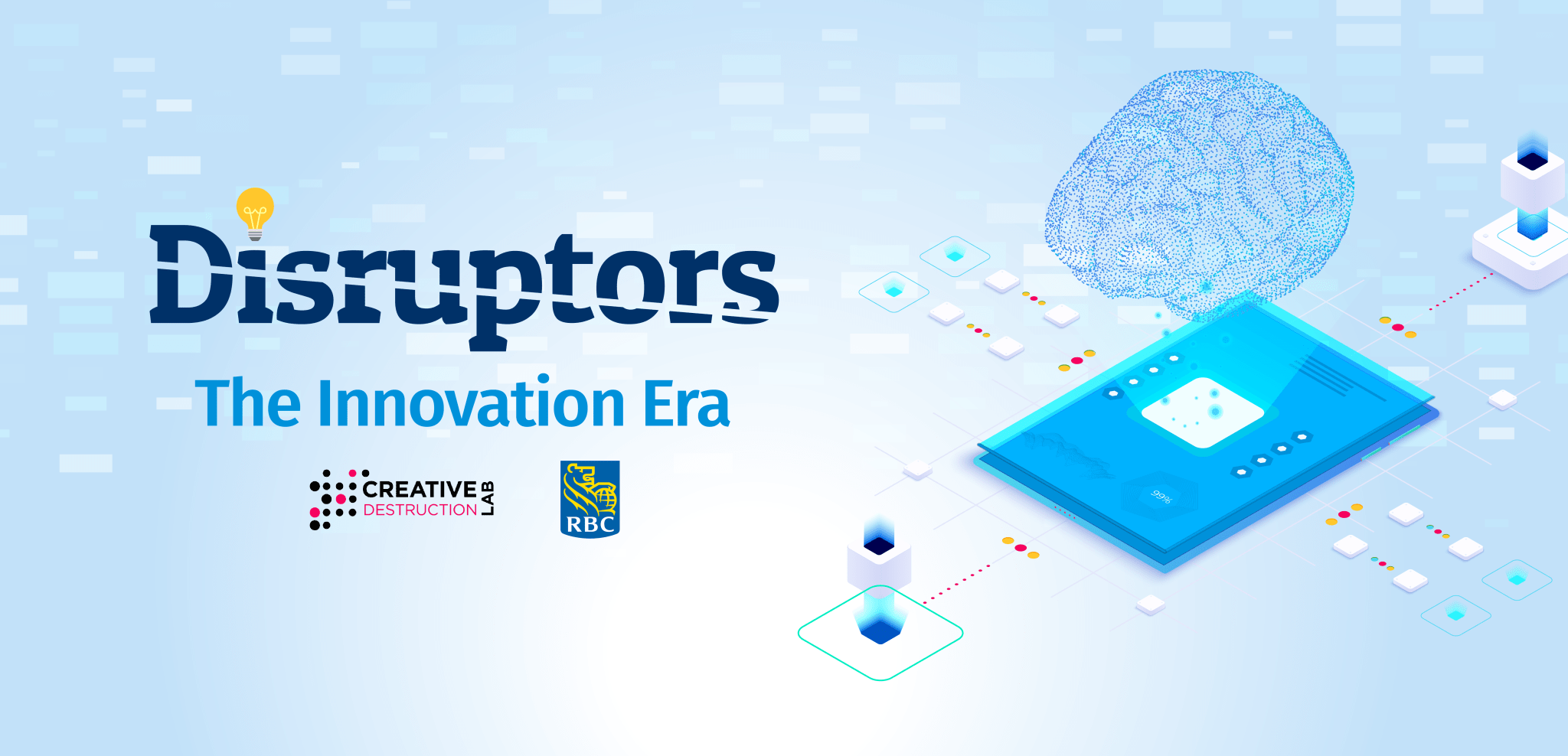 Disruptors

The Innovation Era

CREATIVE DESTRUCTION LAB

RBC

99%